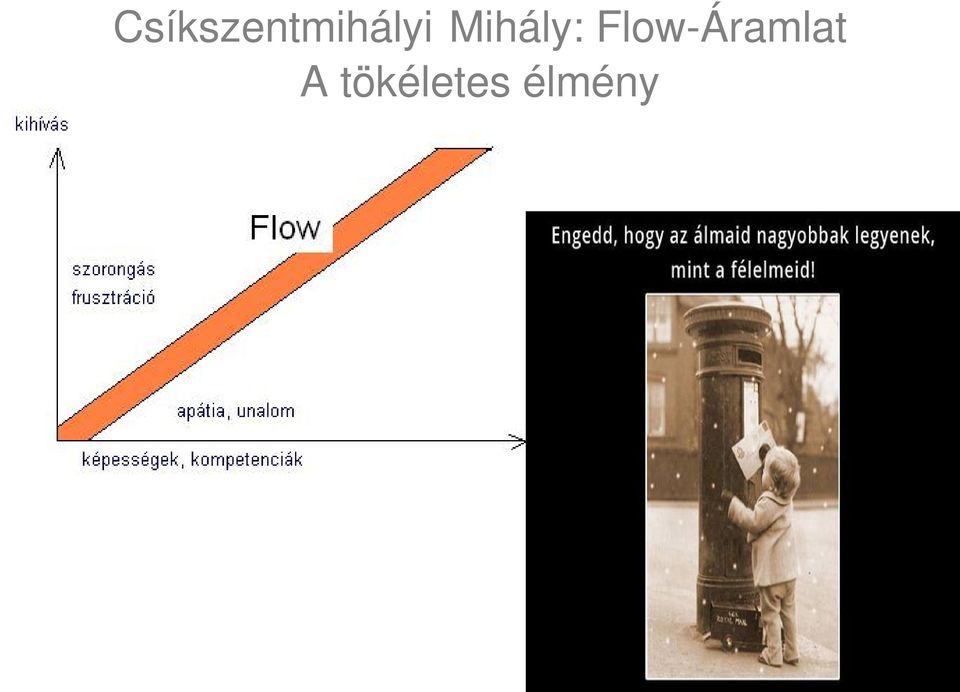 Csíkszentmihályi Mihály: Flow-Áramlat
A tökéletes élmény

kihívás

Flow

szorongás
frusztráció

apátia, unalom

képességek, kompetenciák

Engedd, hogy az álmaid nagyobbak legyenek, mint a félelmeid!